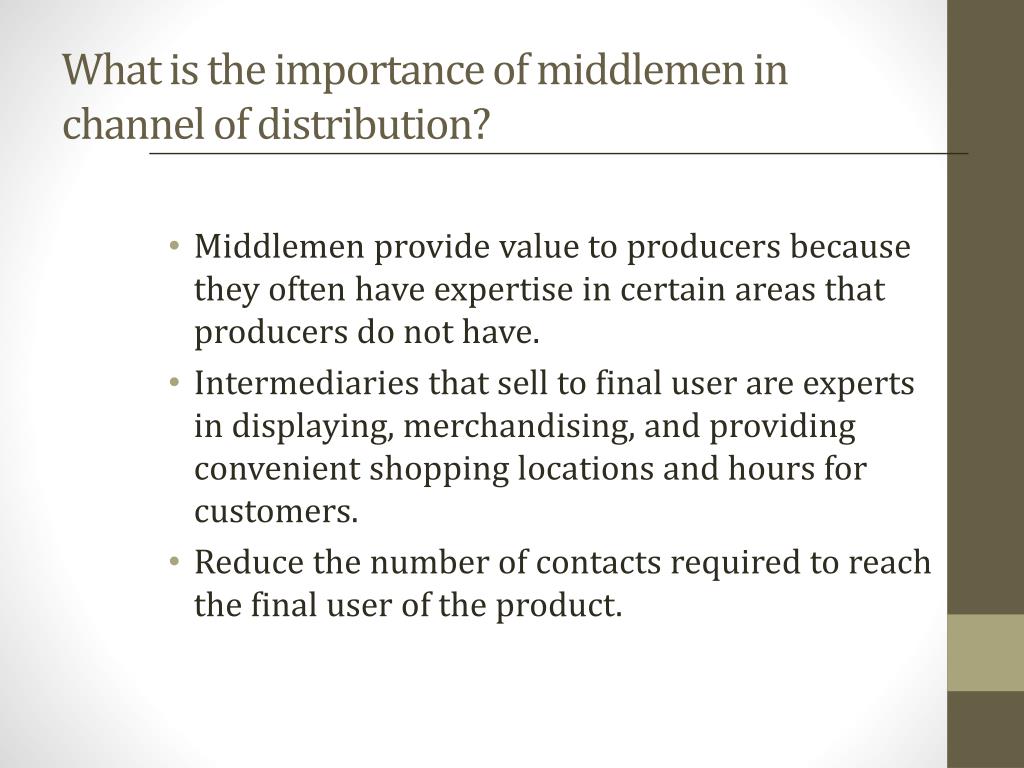 What is the importance of middlemen in channel of distribution?

• Middlemen provide value to producers because they often have expertise in certain areas that producers do not have.
• Intermediaries that sell to final user are experts in displaying, merchandising, and providing convenient shopping locations and hours for customers.
• Reduce the number of contacts required to reach the final user of the product.